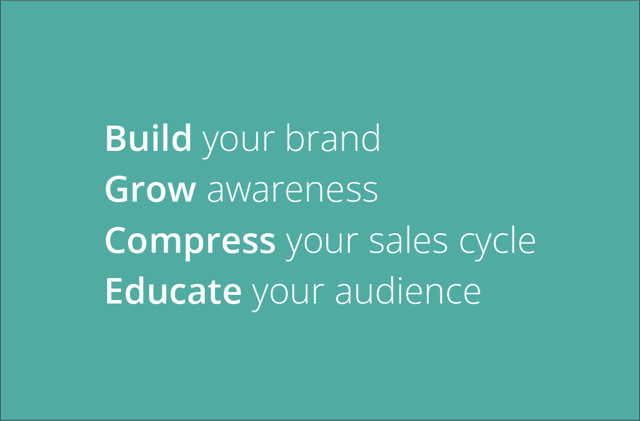 Build your brand
Grow awareness
Compress your sales cycle
Educate your audience